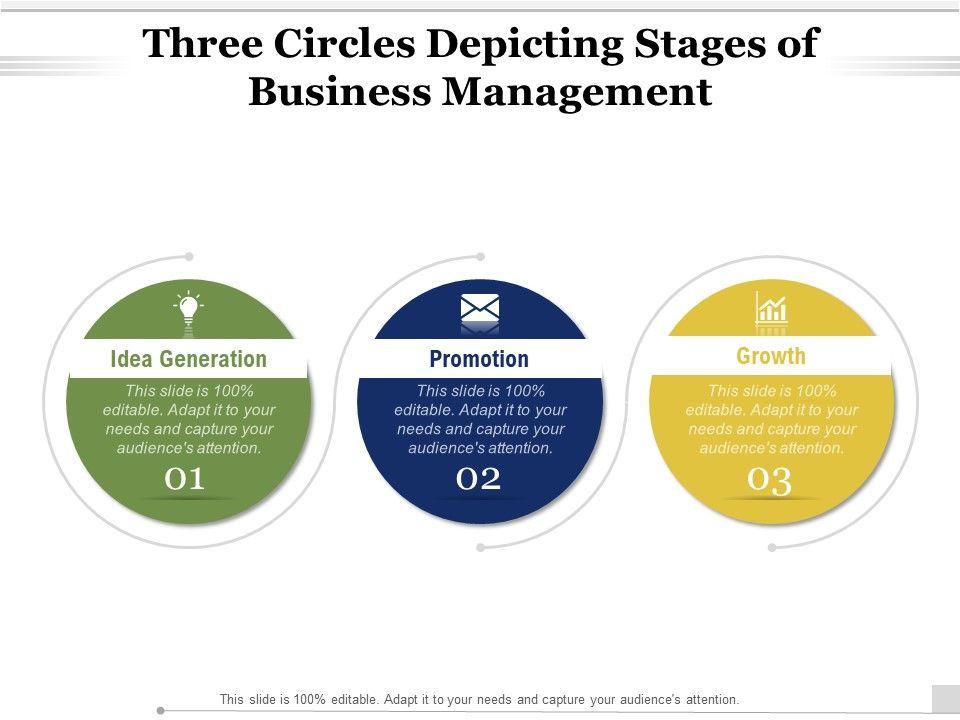 Three Circles Depicting Stages of Business Management

Idea Generation
This slide is 100% editable. Adapt it to your needs and capture your audience's attention.
01

Promotion
This slide is 100% editable. Adapt it to your needs and capture your audience's attention.
02

Growth
This slide is 100% editable. Adapt it to your needs and capture your audience's attention.
03

This slide is 100% editable. Adapt it to your needs and capture your audience's attention.